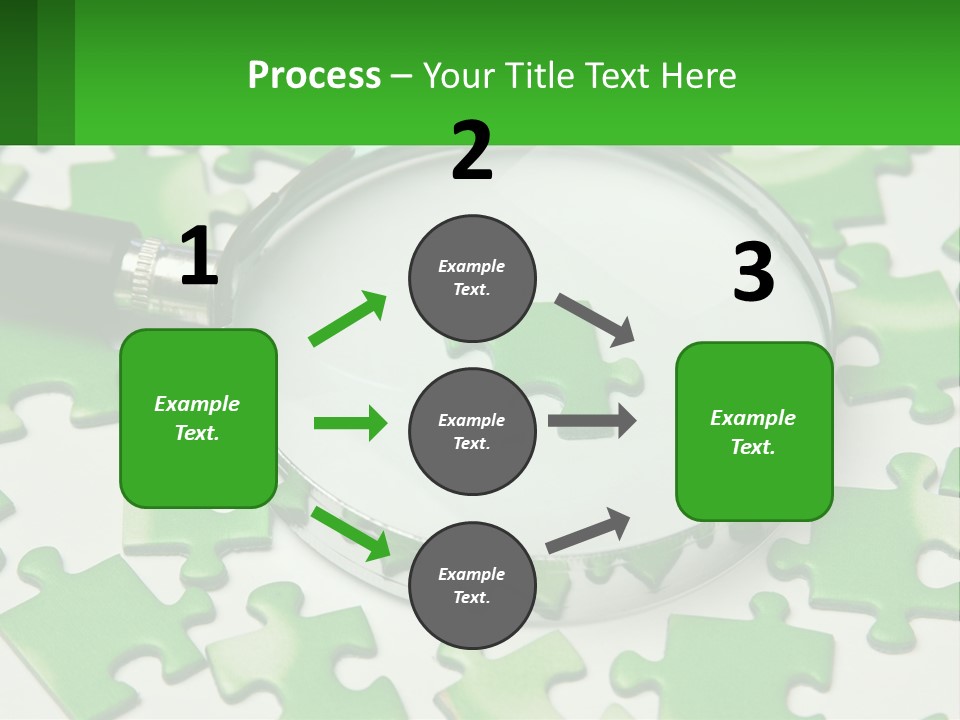 Process – Your Title Text Here

1

Example Text.

2

Example Text.

Example Text.

Example Text.

3

Example Text.